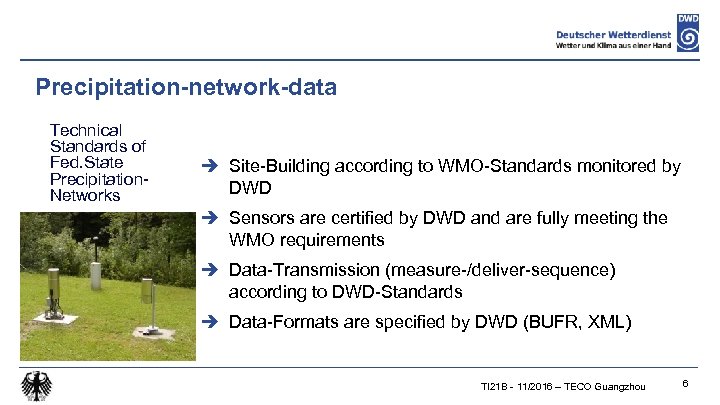 DWD
Deutscher Wetterdienst
Wetter und Klima aus einer Hand

Precipitation-network-data

Technical Standards of Fed.State Precipitation-Networks

➔ Site-Building according to WMO-Standards monitored by DWD

➔ Sensors are certified by DWD and are fully meeting the WMO requirements

➔ Data-Transmission (measure-/deliver-sequence) according to DWD-Standards

➔ Data-Formats are specified by DWD (BUFR, XML)

TI21B - 11/2016 – TECO Guangzhou

6